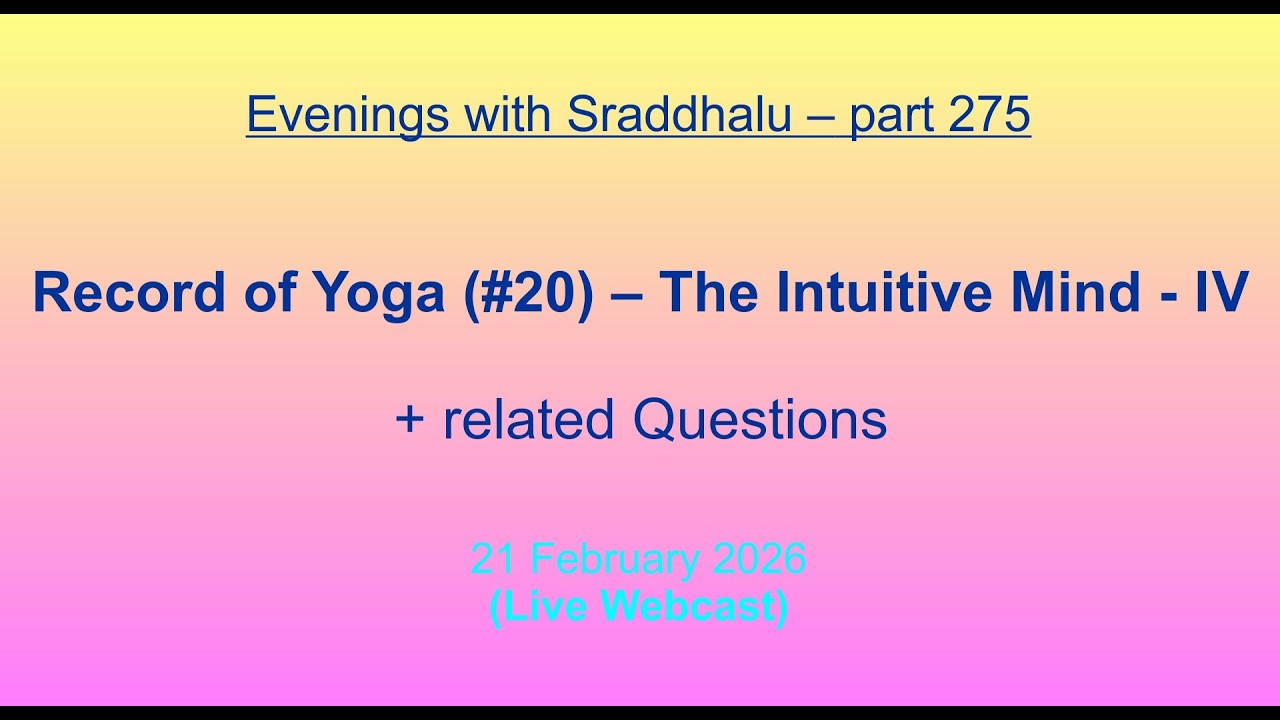 Evenings with Sraddhalu – part 275

Record of Yoga (#20) – The Intuitive Mind - IV

+ related Questions

21 February 2026
(Live Webcast)